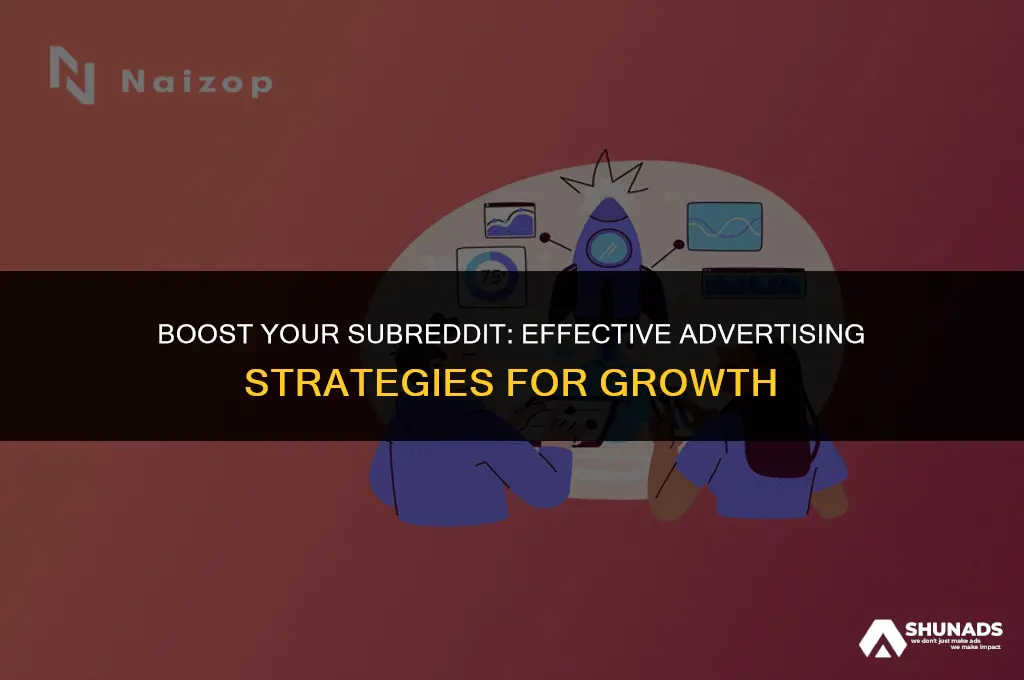 Naizop

75

BOOST YOUR SUBREDDIT: EFFECTIVE ADVERTISING STRATEGIES FOR GROWTH

SHUNADS
we don't just make ads
we make impact